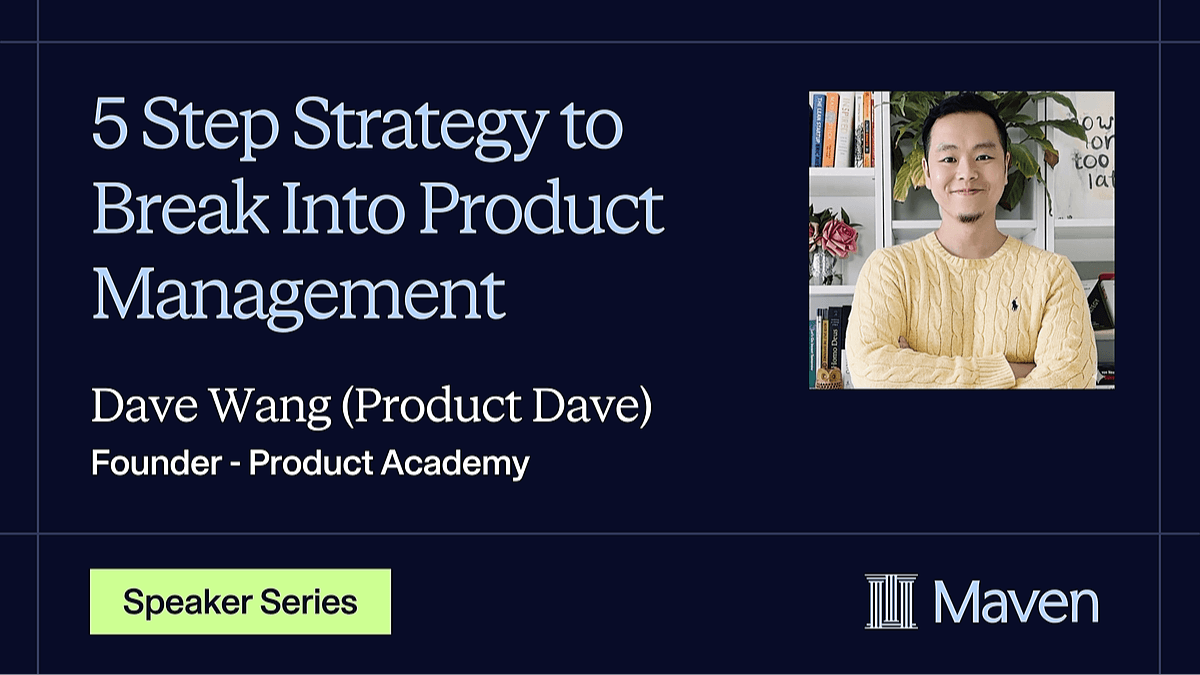 5 Step Strategy to Break Into Product Management

Dave Wang (Product Dave)

Founder - Product Academy

Speaker Series

Maven